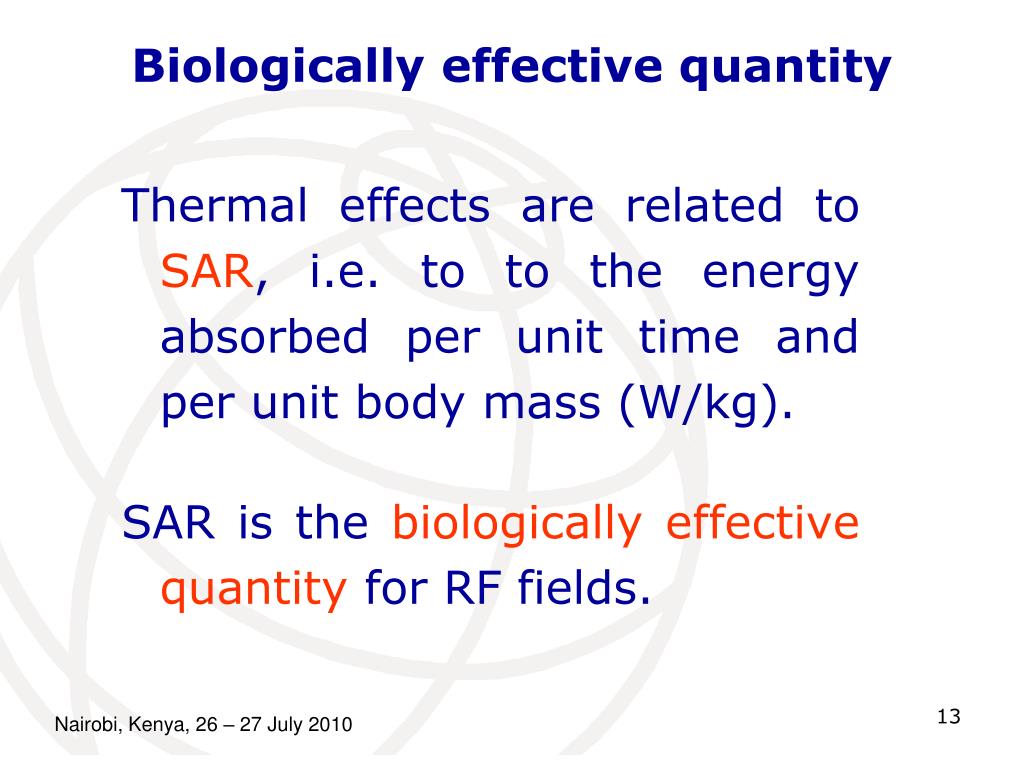 Biologically effective quantity

Thermal effects are related to SAR, i.e. to to the energy absorbed per unit time and per unit body mass (W/kg).

SAR is the biologically effective quantity for RF fields.

Nairobi, Kenya, 26 – 27 July 2010

13